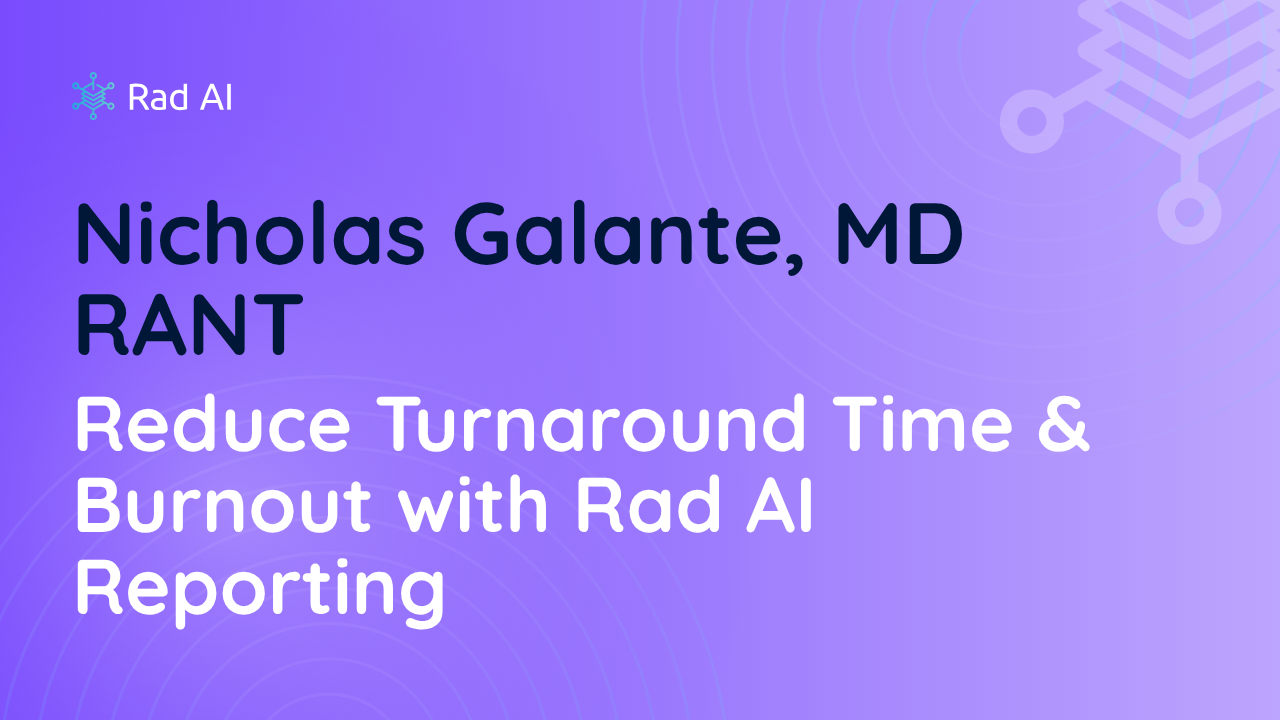 Rad AI

Nicholas Galante, MD
RANT

Reduce Turnaround Time & Burnout with Rad AI Reporting